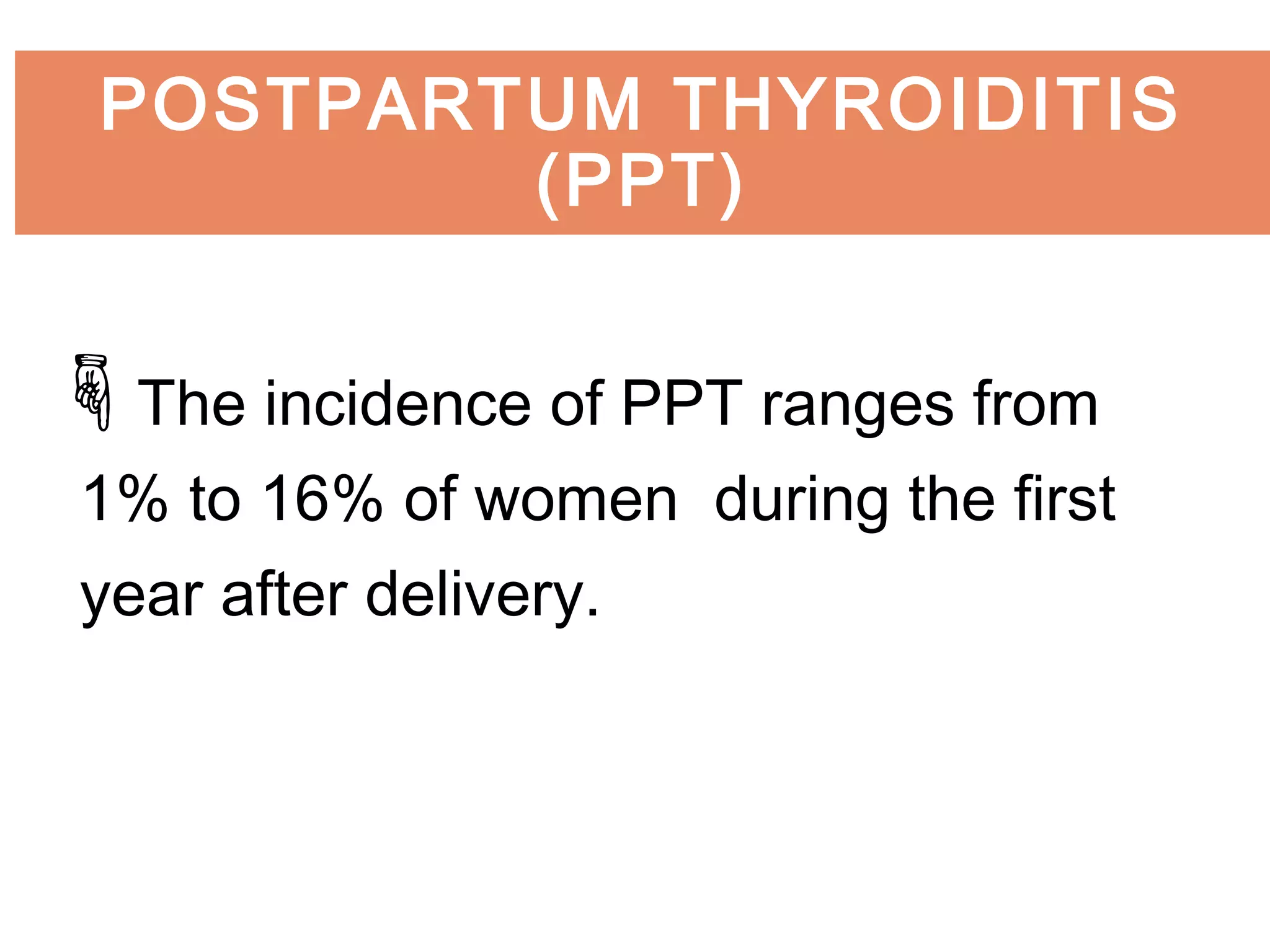 POSTPARTUM THYROIDITIS (PPT)

The incidence of PPT ranges from 1% to 16% of women during the first year after delivery.